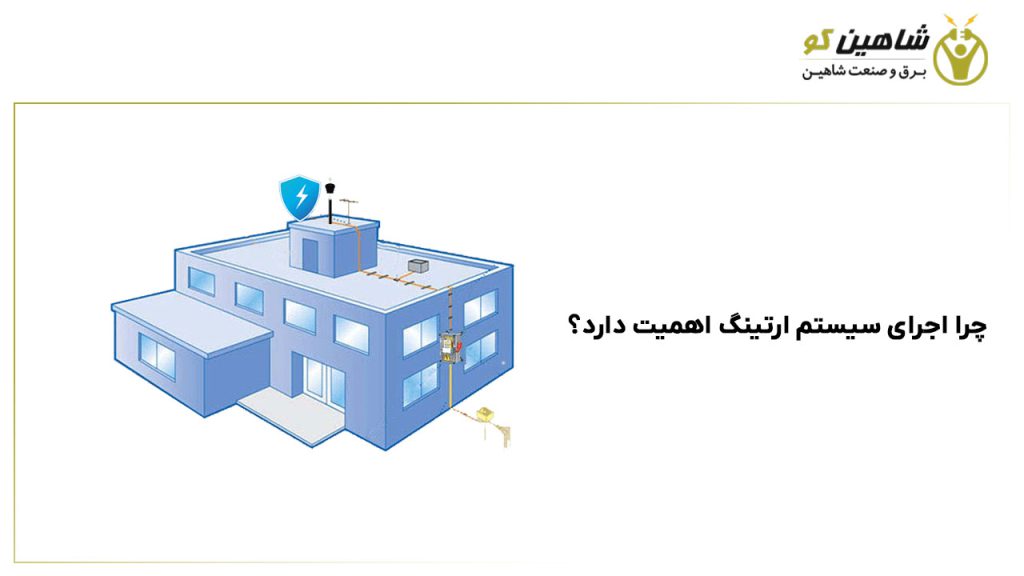 شاهین کو
برق و صنعت شاهین

چرا اجرای سیستم ارتینگ اهمیت دارد؟